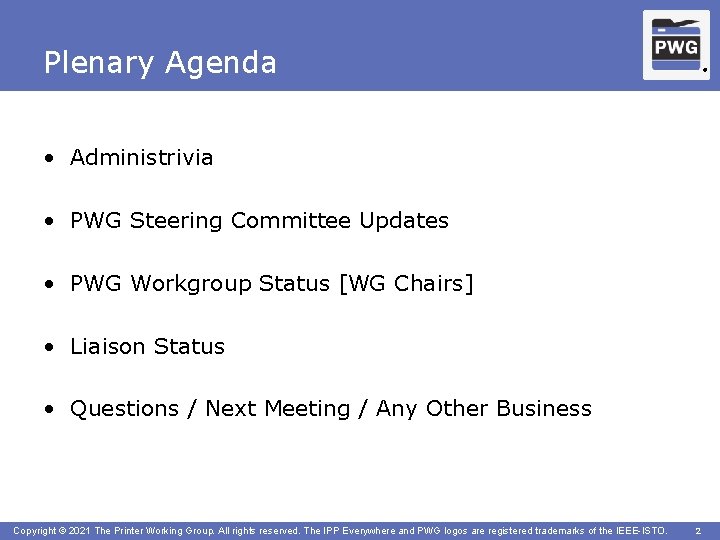 Plenary Agenda

PWG

• Administrivia

• PWG Steering Committee Updates

• PWG Workgroup Status [WG Chairs]

• Liaison Status

• Questions / Next Meeting / Any Other Business

Copyright © 2021 The Printer Working Group. All rights reserved. The IPP Everywhere and PWG logos are registered trademarks of the IEEE-ISTO. 2